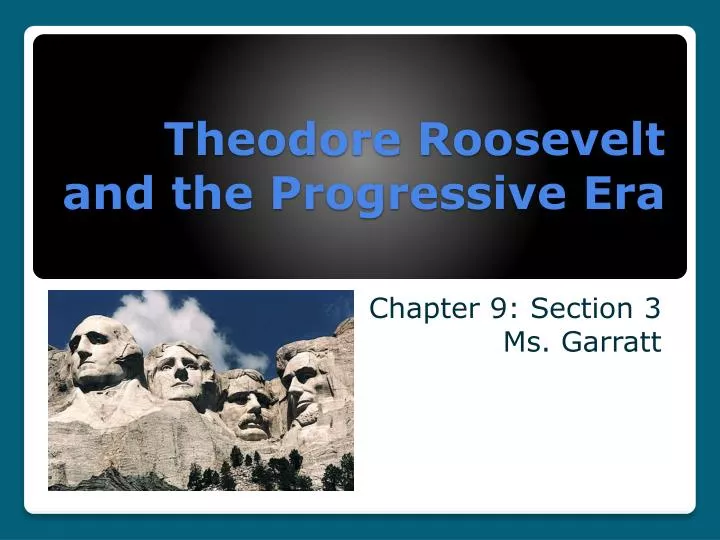 Theodore Roosevelt and the Progressive Era

Chapter 9: Section 3
Ms. Garratt